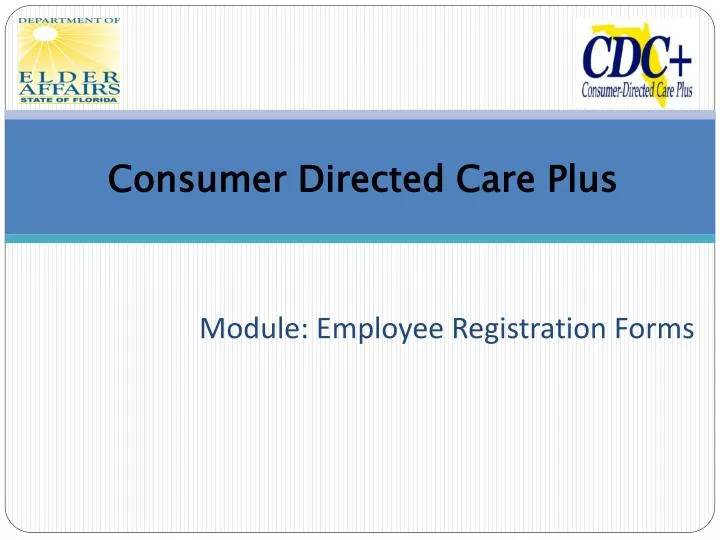 DEPARTMENT OF
ELDER AFFAIRS
STATE OF FLORIDA

CDC+
Consumer-Directed Care Plus

Consumer Directed Care Plus

Module: Employee Registration Forms